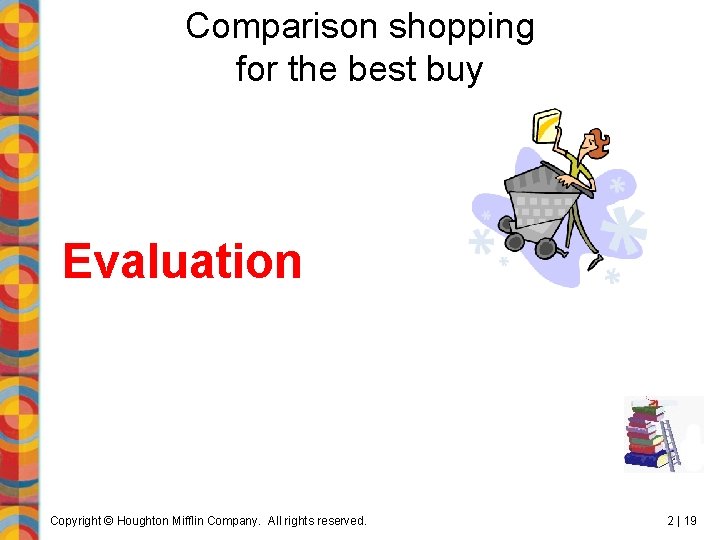 Comparison shopping for the best buy

Evaluation

Copyright © Houghton Mifflin Company. All rights reserved.

2 | 19